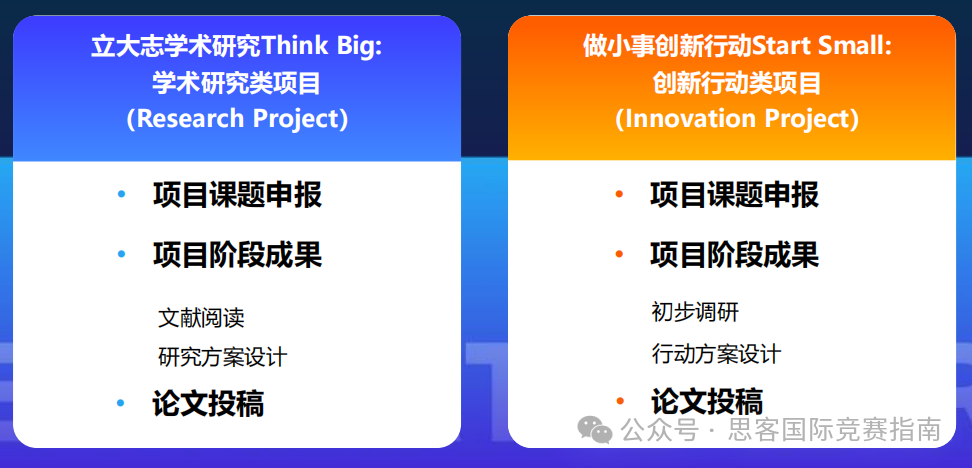 立大志学术研究Think Big:
学术研究类项目
(Research Project)

• 项目课题申报
• 项目阶段成果

文献阅读
研究方案设计

• 论文投稿

做小事创新行动Start Small:
创新行动类项目
(Innovation Project)

• 项目课题申报
• 项目阶段成果

初步调研
行动方案设计

• 论文投稿

公众号 · 思客国际竞赛指南